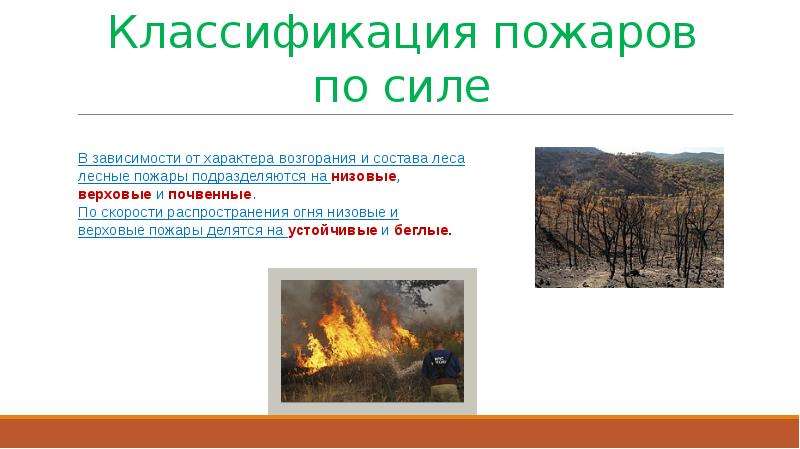 Классификация пожаров по силе

В зависимости от характера возгорания и состава леса лесные пожары подразделяются на низовые, верховые и почвенные.
По скорости распространения огня низовые и верховые пожары делятся на устойчивые и беглые.